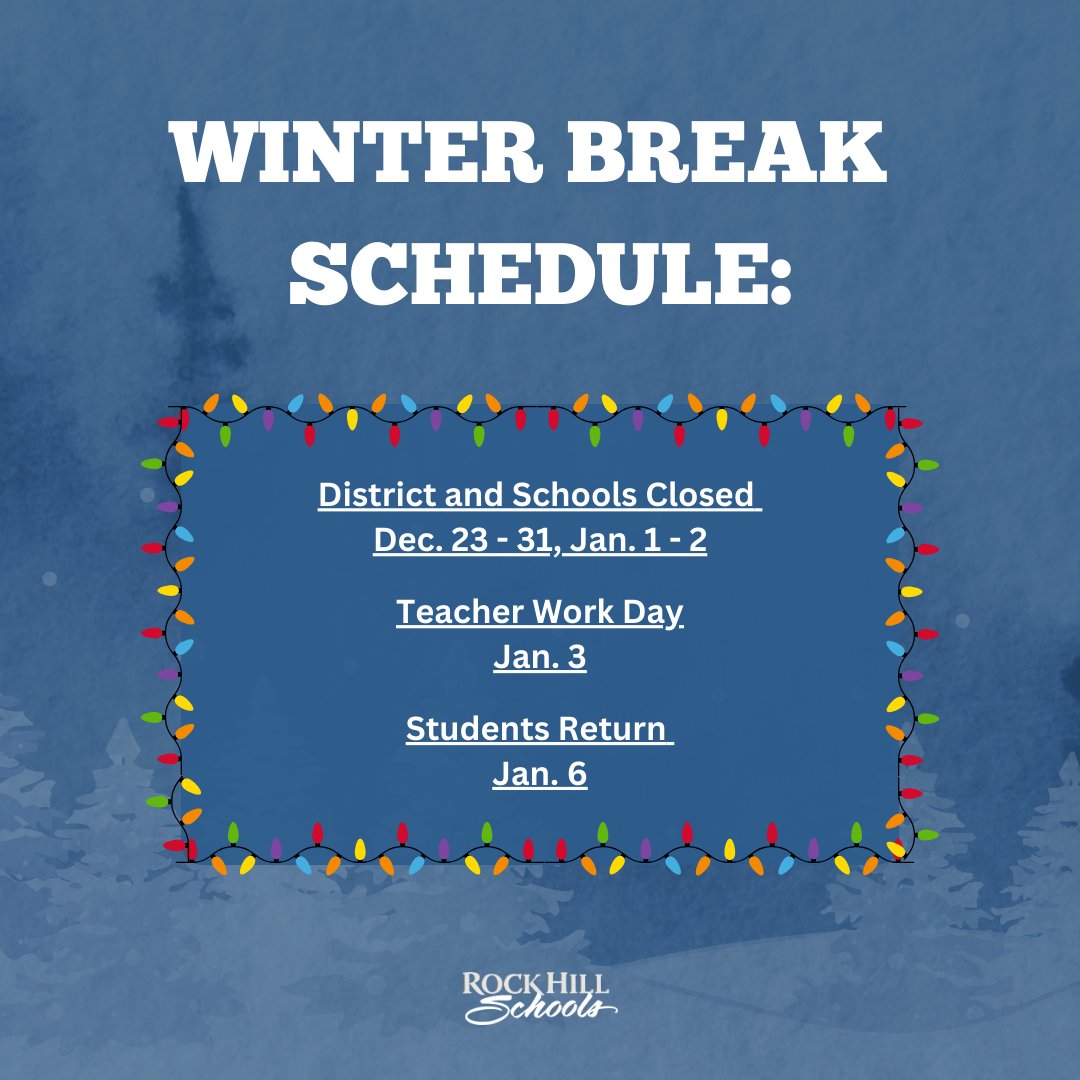 WINTER BREAK SCHEDULE:

District and Schools Closed
Dec. 23 - 31, Jan. 1 - 2

Teacher Work Day
Jan. 3

Students Return
Jan. 6

ROCK HILL
Schools